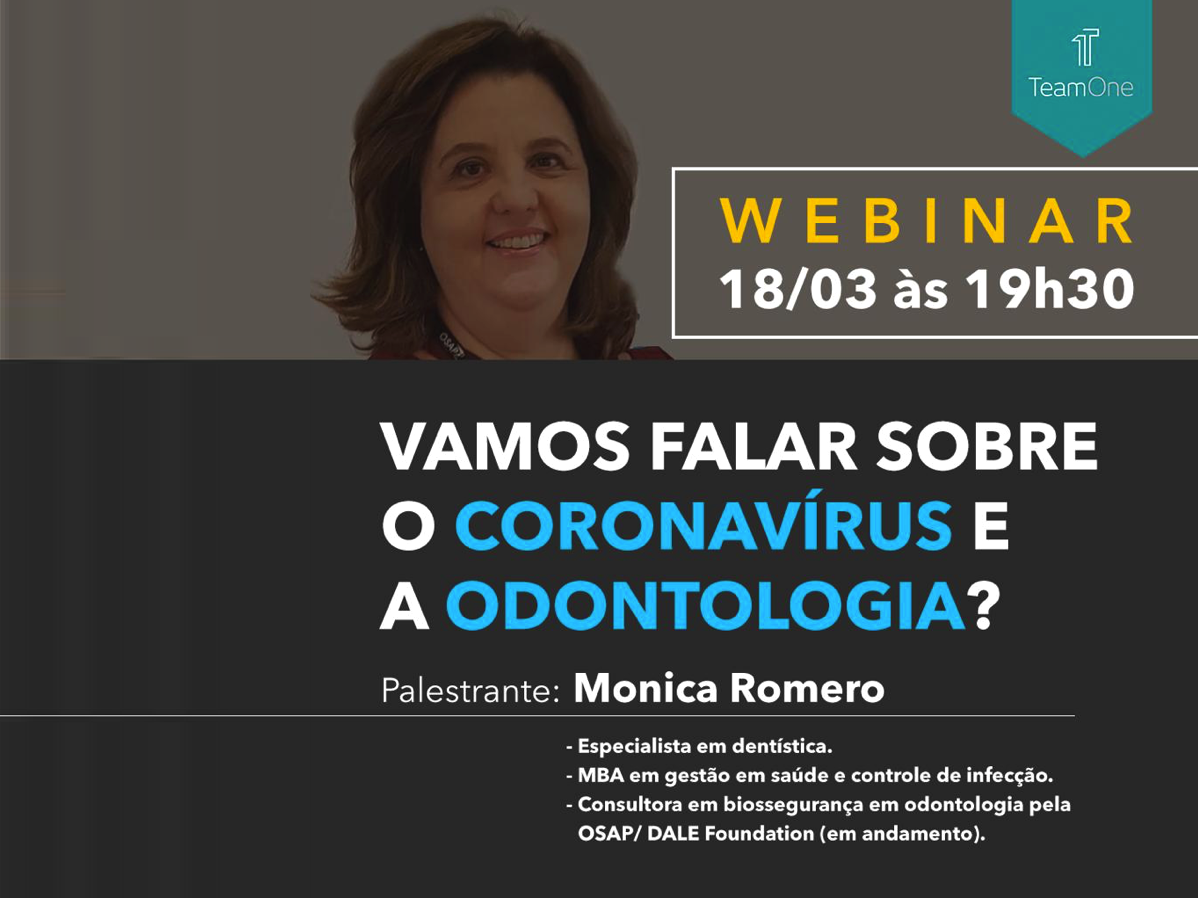 TeamOne

WEBINAR
18/03 às 19h30

VAMOS FALAR SOBRE O CORONAVÍRUS E A ODONTOLOGIA?

Palestrante: Monica Romero

- Especialista em dentística.
- MBA em gestão em saúde e controle de infecção.
- Consultora em biossegurança em odontologia pela OSAP/ DALE Foundation (em andamento).